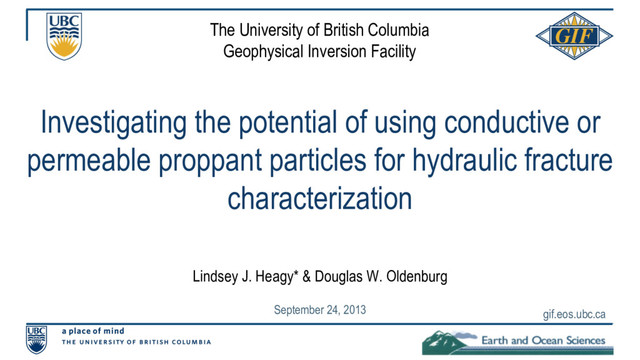 UBC

The University of British Columbia
Geophysical Inversion Facility

GIF

Investigating the potential of using conductive or permeable proppant particles for hydraulic fracture characterization

Lindsey J. Heagy* & Douglas W. Oldenburg

September 24, 2013

gif.eos.ubc.ca

UBC

a place of mind
THE UNIVERSITY OF BRITISH COLUMBIA

Earth and Ocean Sciences